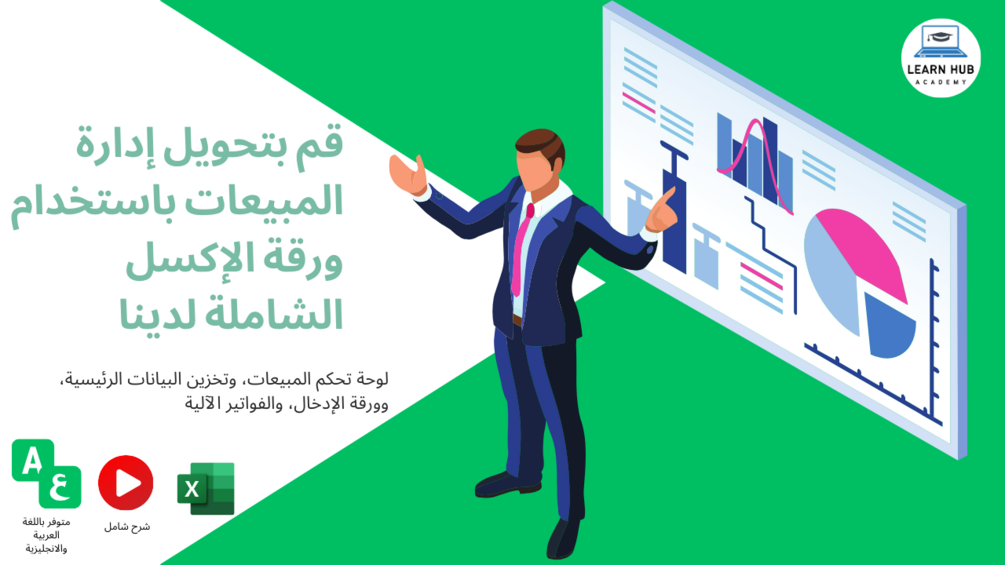 LEARN HUB
ACADEMY

قم بتحويل إدارة المبيعات باستخدام ورقة الإكسل الشاملة لدينا

لوحة تحكم المبيعات، وتخزين البيانات الرئيسية، وورقة الإدخال، والفواتير الآلية

A ع
متوفر باللغة العربية والانجليزية

شرح شامل

X